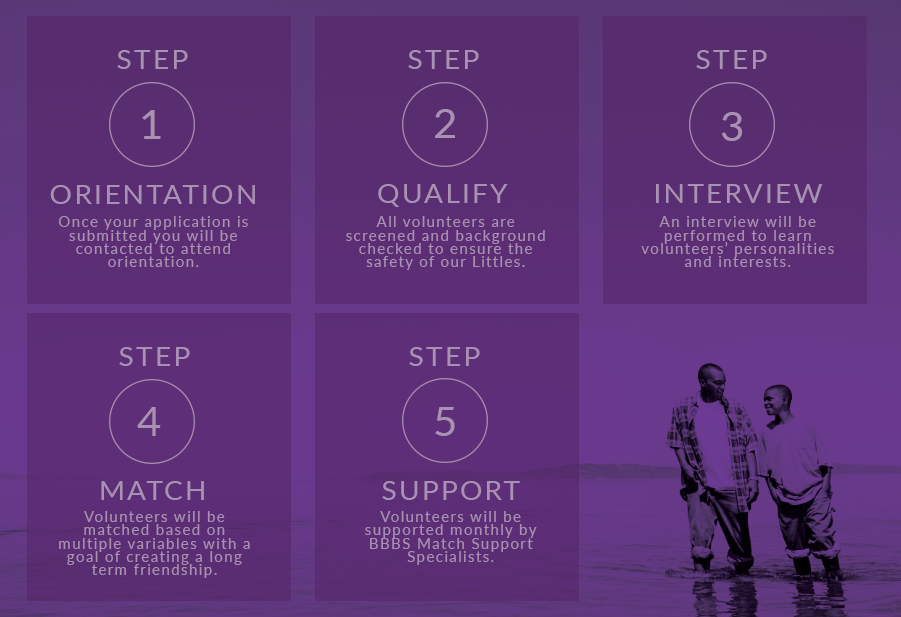 STEP

1

ORIENTATION

Once your application is submitted you will be contacted to attend orientation.

STEP

2

QUALIFY

All volunteers are screened and background checked to ensure the safety of our Littles.

STEP

3

INTERVIEW

An interview will be performed to learn volunteers' personalities and interests.

STEP

4

MATCH

Volunteers will be matched based on multiple variables with a goal of creating a long term friendship.

STEP

5

SUPPORT

Volunteers will be supported monthly by BBBS Match Support Specialists.